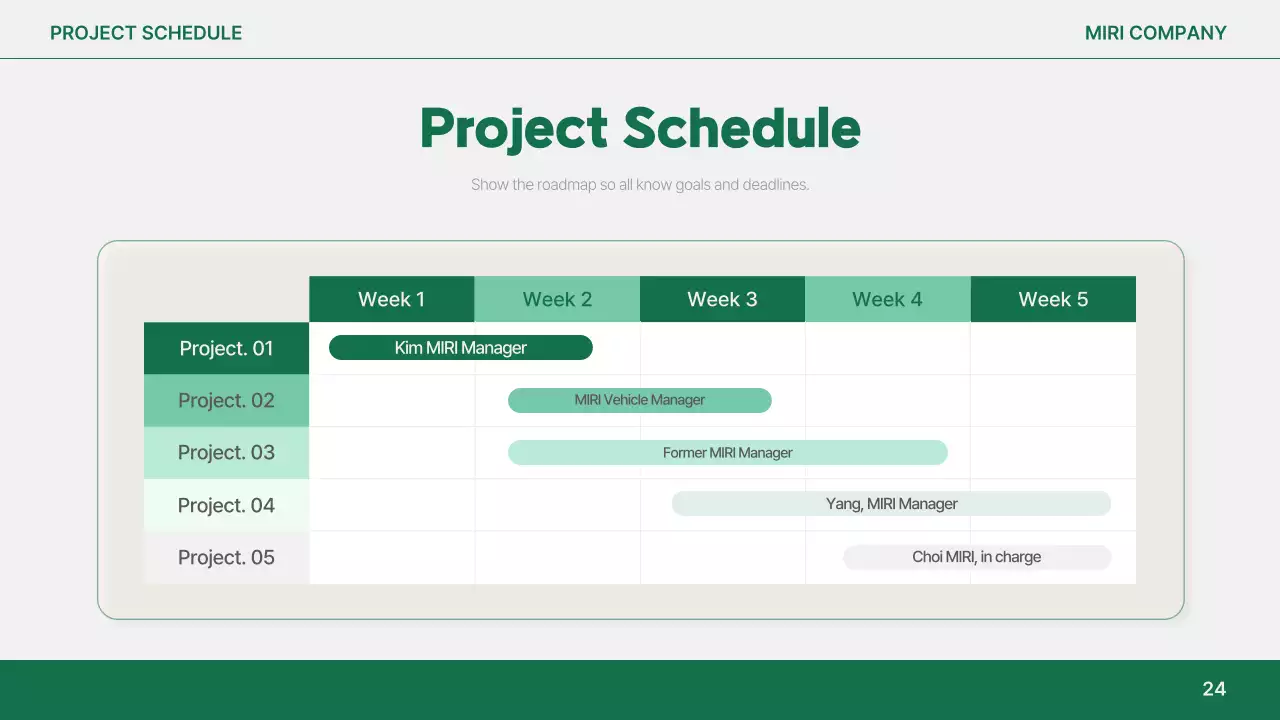 PROJECT SCHEDULE

MIRI COMPANY

Project Schedule

Show the roadmap so all know goals and deadlines.

| | Week 1 | Week 2 | Week 3 | Week 4 | Week 5 |
|---|---|---|---|---|---|
| Project. 01 | Kim MIRI Manager | | | | |
| Project. 02 | | MIRI Vehicle Manager | | | |
| Project. 03 | | Former MIRI Manager | | | |
| Project. 04 | | | Yang, MIRI Manager | | |
| Project. 05 | | | | Choi MIRI, in charge | |

24